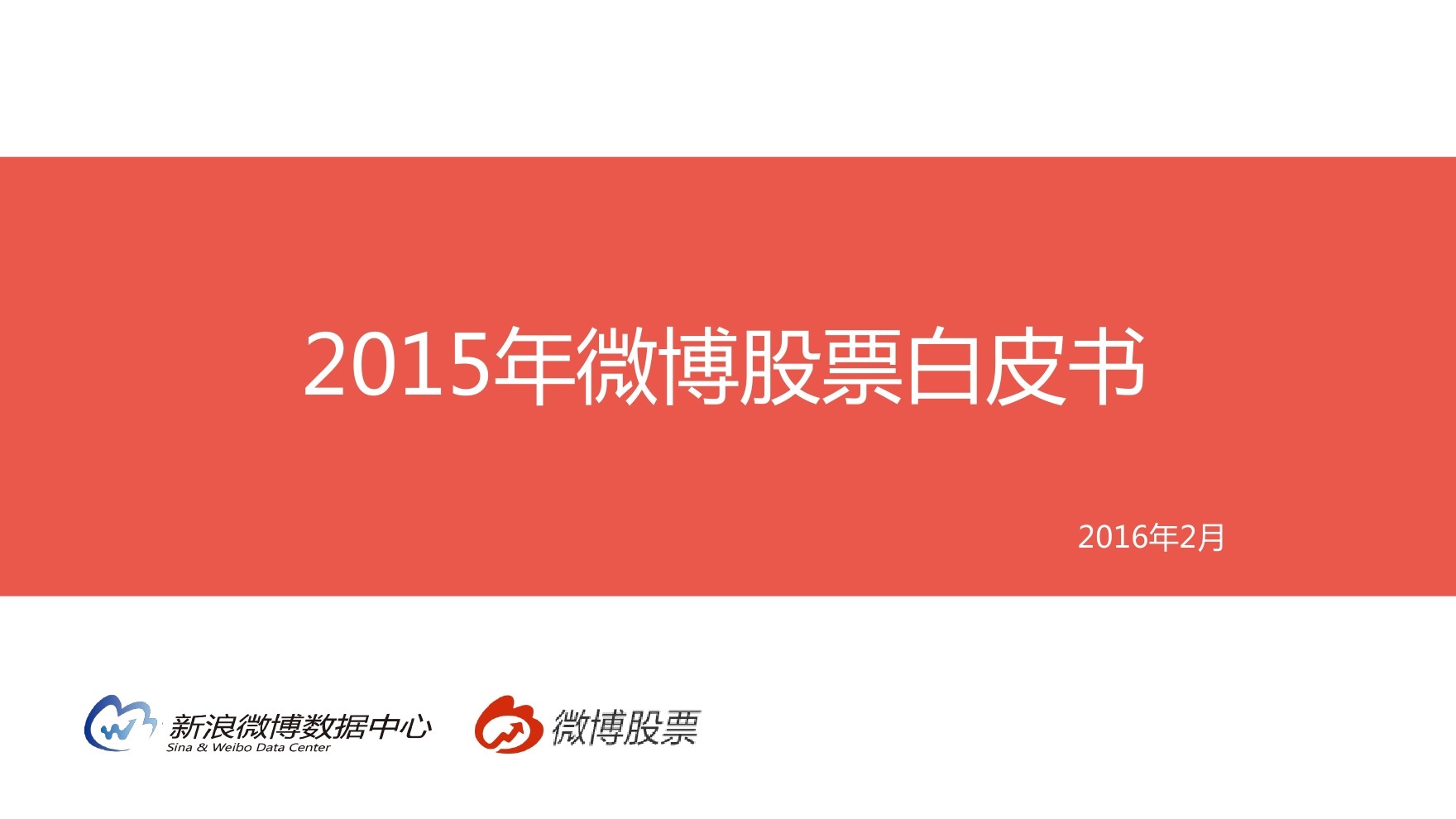 2015年微博股票白皮书

2016年2月

新浪微博数据中心
Sina & Weibo Data Center

微博股票